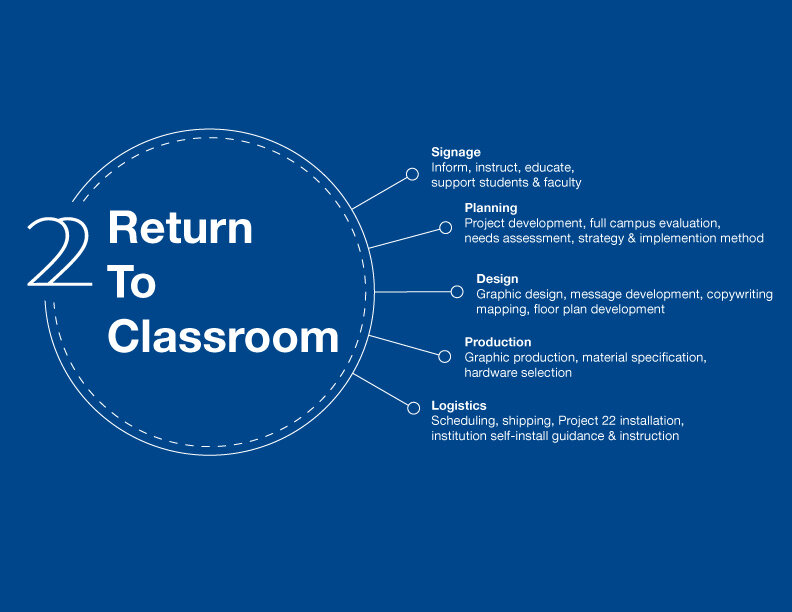 22 Return To Classroom

Signage
Inform, instruct, educate, support students & faculty

Planning
Project development, full campus evaluation, needs assessment, strategy & implemention method

Design
Graphic design, message development, copywriting mapping, floor plan development

Production
Graphic production, material specification, hardware selection

Logistics
Scheduling, shipping, Project 22 installation, institution self-install guidance & instruction